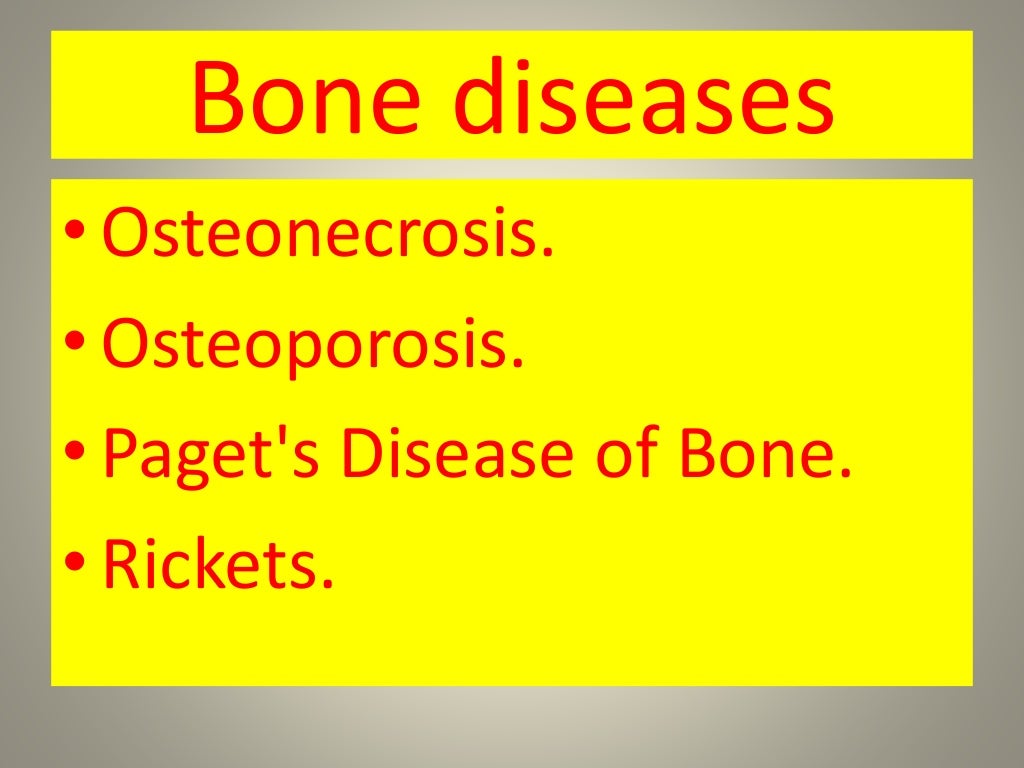 Bone diseases

• Osteonecrosis.
• Osteoporosis.
• Paget's Disease of Bone.
• Rickets.